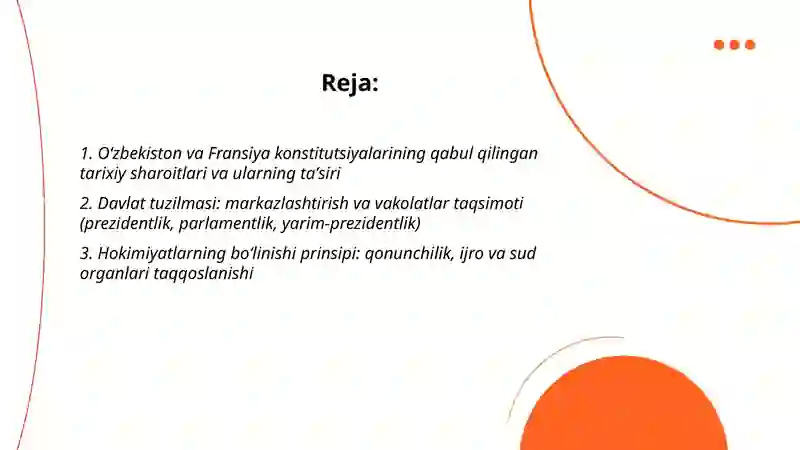 Reja:

1. O‘zbekiston va Fransiya konstitutsiyalarining qabul qilingan tarixiy sharoitlari va ularning ta’siri

2. Davlat tuzilmasi: markazlashtirish va vakolatlar taqsimoti (prezidentlik, parlamentlik, yarim-prezidentlik)

3. Hokimiyatlarning bo‘linishi prinsipi: qonunchilik, ijro va sud organlari taqqoslanishi